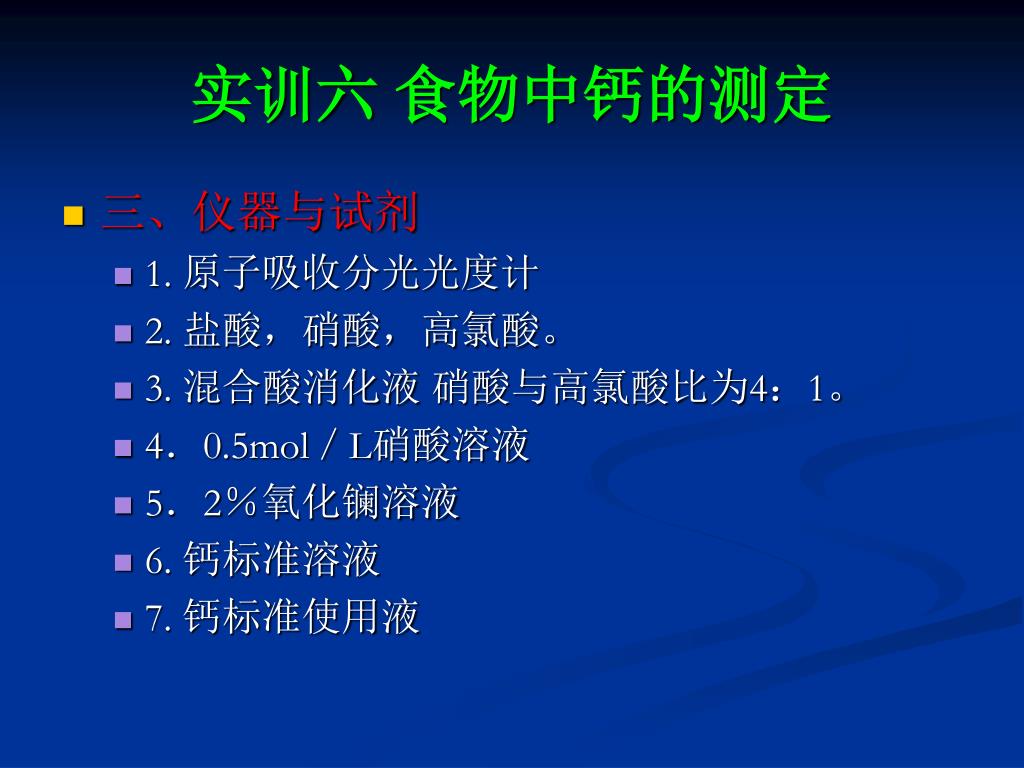 实训六 食物中钙的测定

三、仪器与试剂

1. 原子吸收分光光度计

2. 盐酸，硝酸，高氯酸。

3. 混合酸消化液 硝酸与高氯酸比为4：1。

4．0.5mol／L硝酸溶液

5．2％氧化镧溶液

6. 钙标准溶液

7. 钙标准使用液